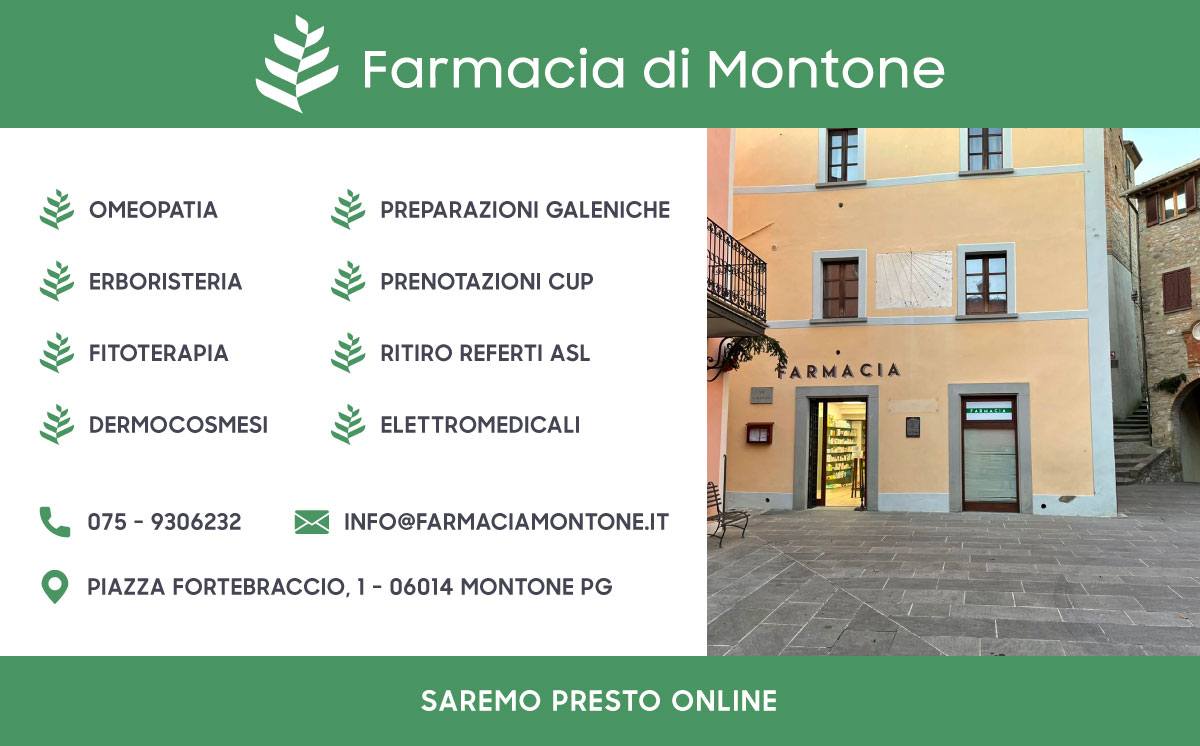 Farmacia di Montone

OMEOPATIA
ERBORISTERIA
FITOTERAPIA
DERMOCOSMESI

PREPARAZIONI GALENICHE
PRENOTAZIONI CUP
RITIRO REFERTI ASL
ELETTROMEDICALI

075 - 9306232
INFO@FARMACIAMONTONE.IT
PIAZZA FORTEBRACCIO, 1 - 06014 MONTONE PG

FARMACIA
FARMACIA

SAREMO PRESTO ONLINE